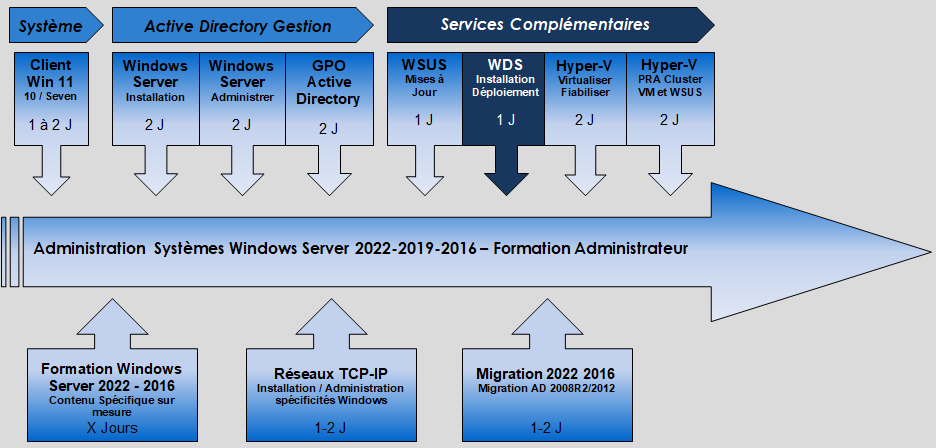 Système

Active Directory Gestion

Services Complémentaires

Client Win 11
10 / Seven
1 à 2 J

Windows Server
Installation
2 J

Windows Server
Administrer
2 J

GPO Active Directory
2 J

WSUS
Mises à Jour
1 J

WDS
Installation Déploiement
1 J

Hyper-V
Virtualiser Fiabiliser
2 J

Hyper-V
PRA Cluster VM et WSUS
2 J

Administration Systèmes Windows Server 2022-2019-2016 – Formation Administrateur

Formation Windows Server 2022 - 2016
Contenu Spécifique sur mesure
X Jours

Réseaux TCP-IP
Installation / Administration spécificités Windows
1-2 J

Migration 2022 2016
Migration AD 2008R2/2012
1-2 J